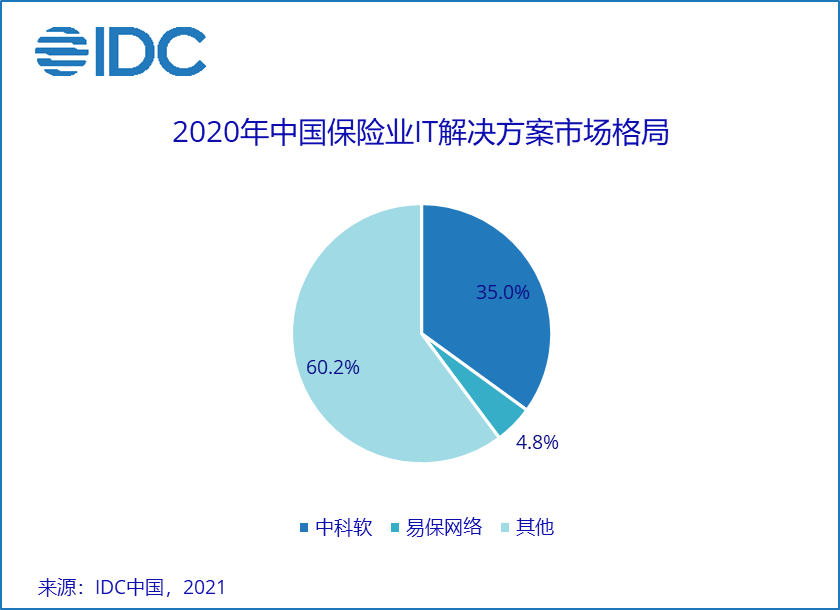 IDC

2020年中国保险业IT解决方案市场格局

35.0%

60.2%

4.8%

中科软 易保网络 其他

来源：IDC中国，2021